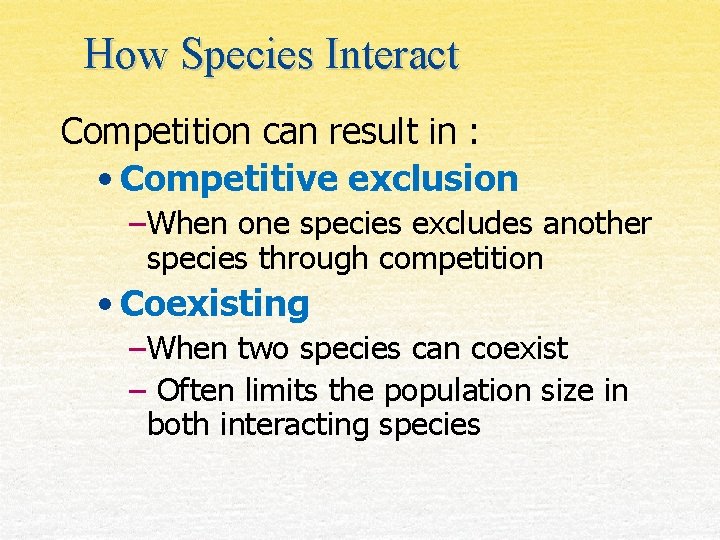 How Species Interact

Competition can result in :

• Competitive exclusion

–When one species excludes another species through competition

• Coexisting

–When two species can coexist

– Often limits the population size in both interacting species